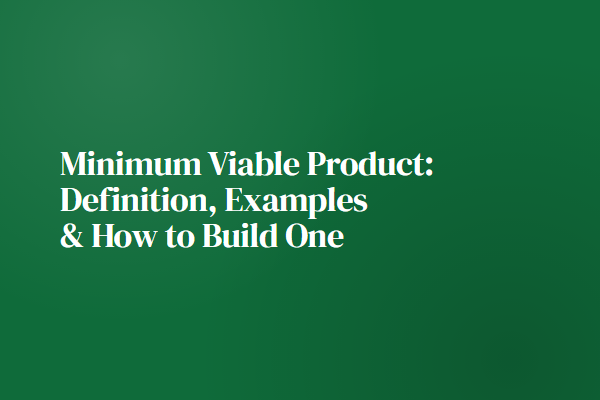 Minimum Viable Product: Definition, Examples & How to Build One